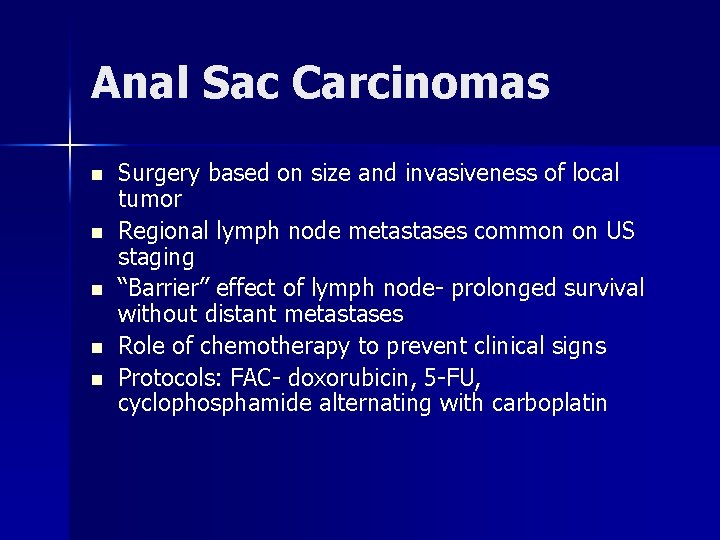 Anal Sac Carcinomas

- Surgery based on size and invasiveness of local tumor
- Regional lymph node metastases common on US staging
- “Barrier” effect of lymph node- prolonged survival without distant metastases
- Role of chemotherapy to prevent clinical signs
- Protocols: FAC- doxorubicin, 5-FU, cyclophosphamide alternating with carboplatin